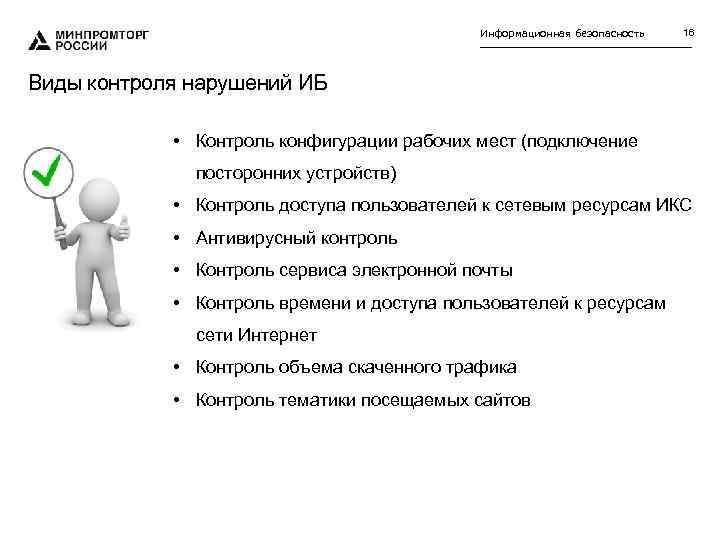 МИНПРОМТОРГ РОССИИ

Информационная безопасность 16

Виды контроля нарушений ИБ

• Контроль конфигурации рабочих мест (подключение посторонних устройств)
• Контроль доступа пользователей к сетевым ресурсам ИКС
• Антивирусный контроль
• Контроль сервиса электронной почты
• Контроль времени и доступа пользователей к ресурсам сети Интернет
• Контроль объема скаченного трафика
• Контроль тематики посещаемых сайтов